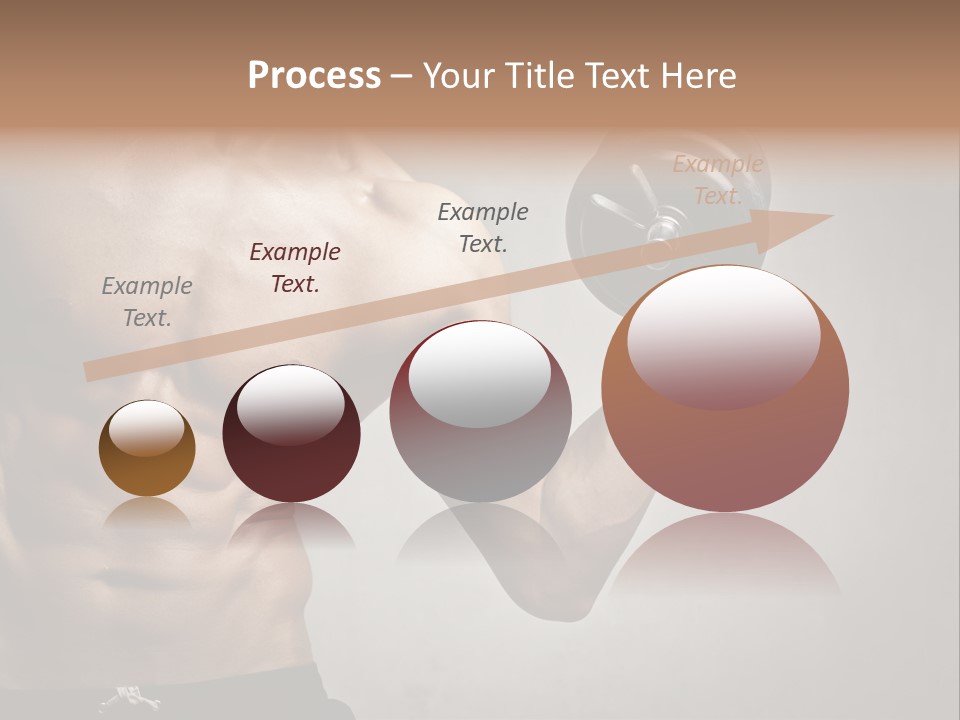 Process – Your Title Text Here

Example Text.

Example Text.

Example Text.

Example Text.